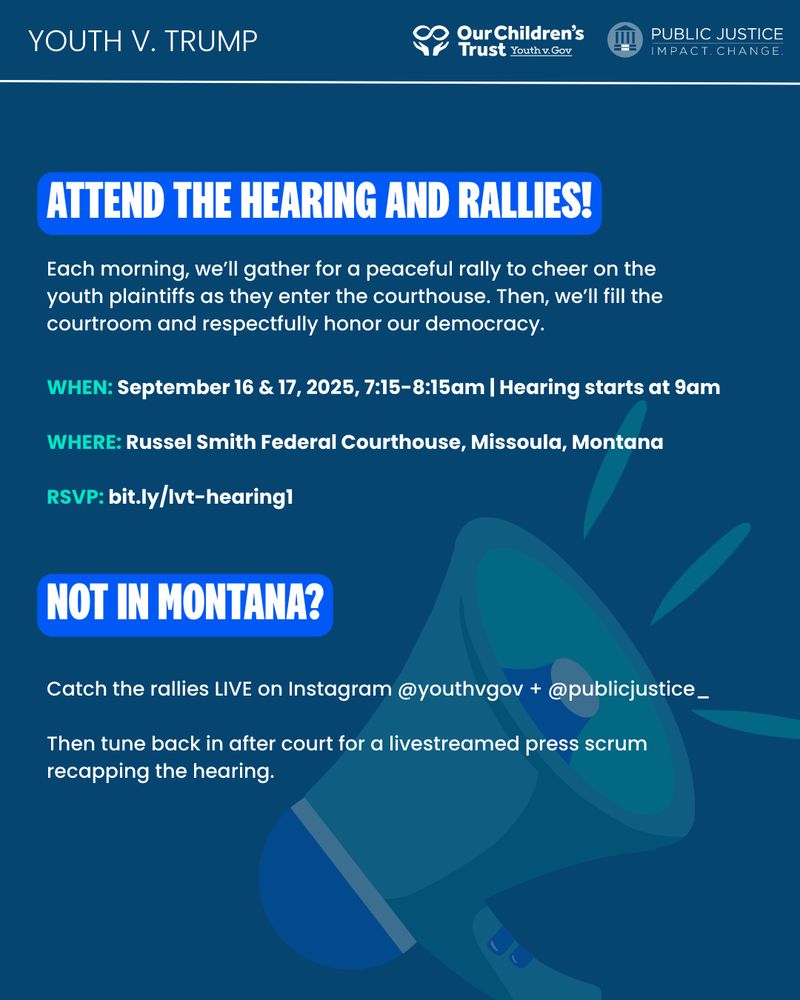 YOUTH V. TRUMP

Our Children's Trust Youth v. Gov

PUBLIC JUSTICE IMPACT. CHANGE.

ATTEND THE HEARING AND RALLIES!

Each morning, we'll gather for a peaceful rally to cheer on the youth plaintiffs as they enter the courthouse. Then, we'll fill the courtroom and respectfully honor our democracy.

WHEN: September 16 & 17, 2025, 7:15-8:15am | Hearing starts at 9am

WHERE: Russel Smith Federal Courthouse, Missoula, Montana

RSVP: bit.ly/lvt-hearing1

NOT IN MONTANA?

Catch the rallies LIVE on Instagram @youthvgov + @publicjustice_

Then tune back in after court for a livestreamed press scrum recapping the hearing.